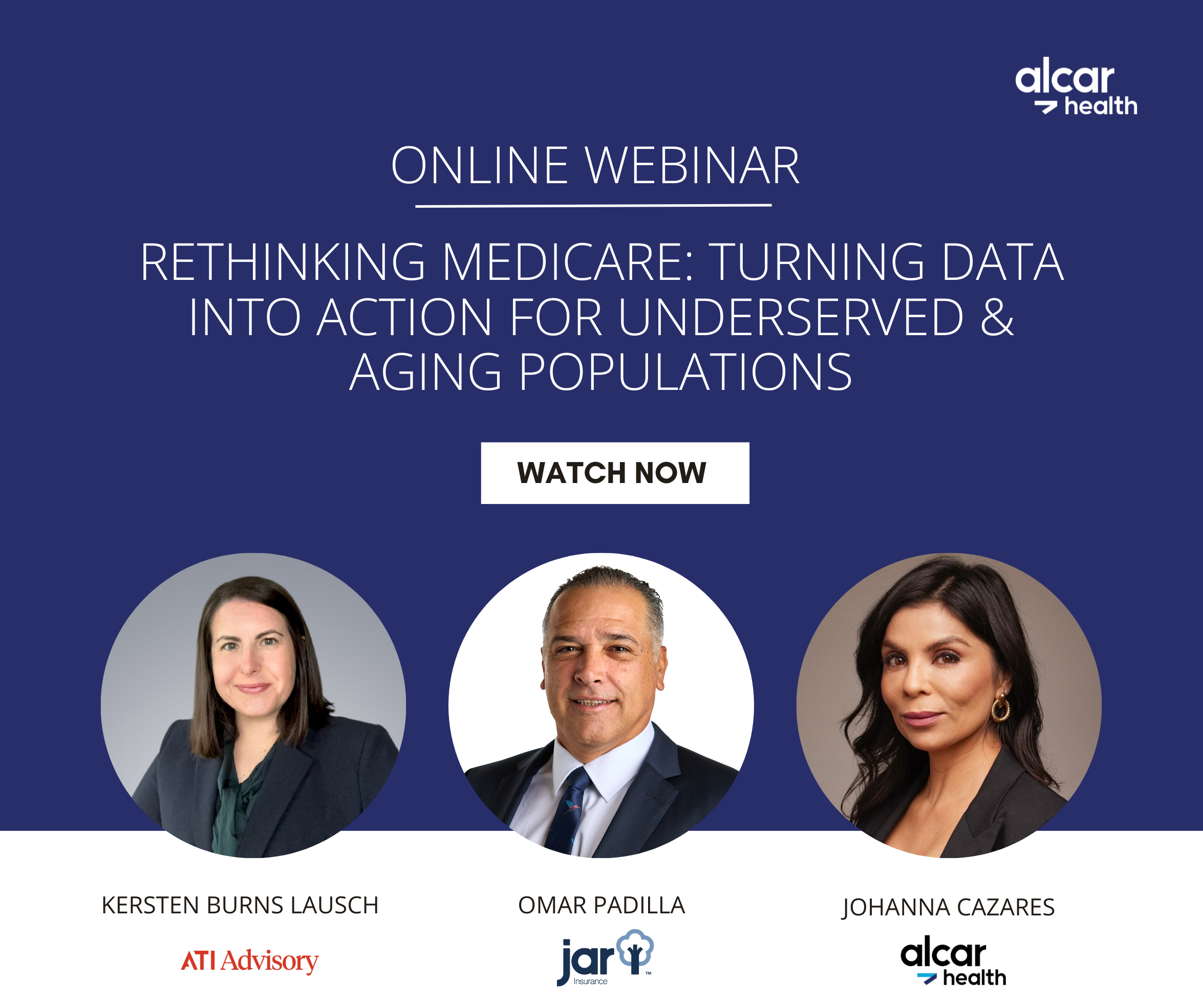 alcar health

ONLINE WEBINAR

RETHINKING MEDICARE: TURNING DATA INTO ACTION FOR UNDERSERVED & AGING POPULATIONS

WATCH NOW

KERSTEN BURNS LAUSCH

ATI Advisory

OMAR PADILLA

jar Insurance ™

JOHANNA CAZARES

alcar health